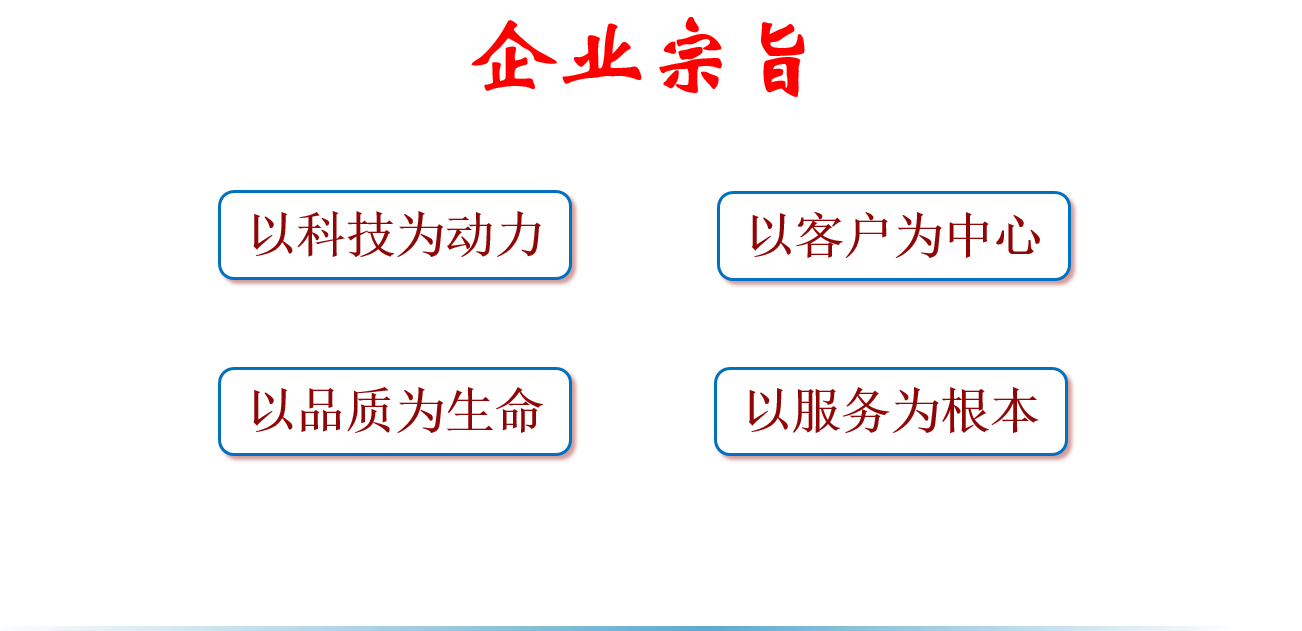 企业宗旨

以科技为动力

以客户为中心

以品质为生命

以服务为根本